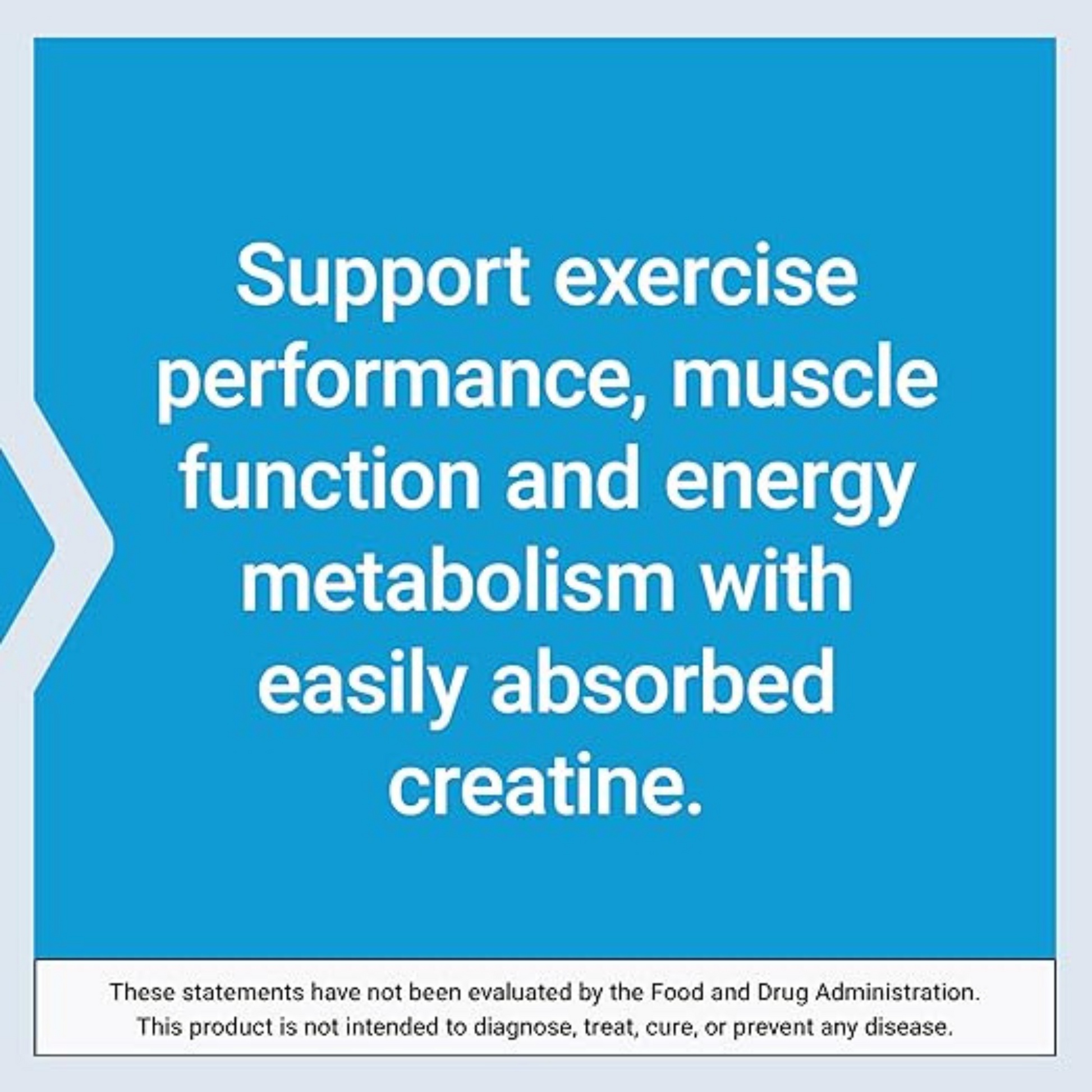 Support exercise performance, muscle function and energy metabolism with easily absorbed creatine.

These statements have not been evaluated by the Food and Drug Administration. This product is not intended to diagnose, treat, cure, or prevent any disease.